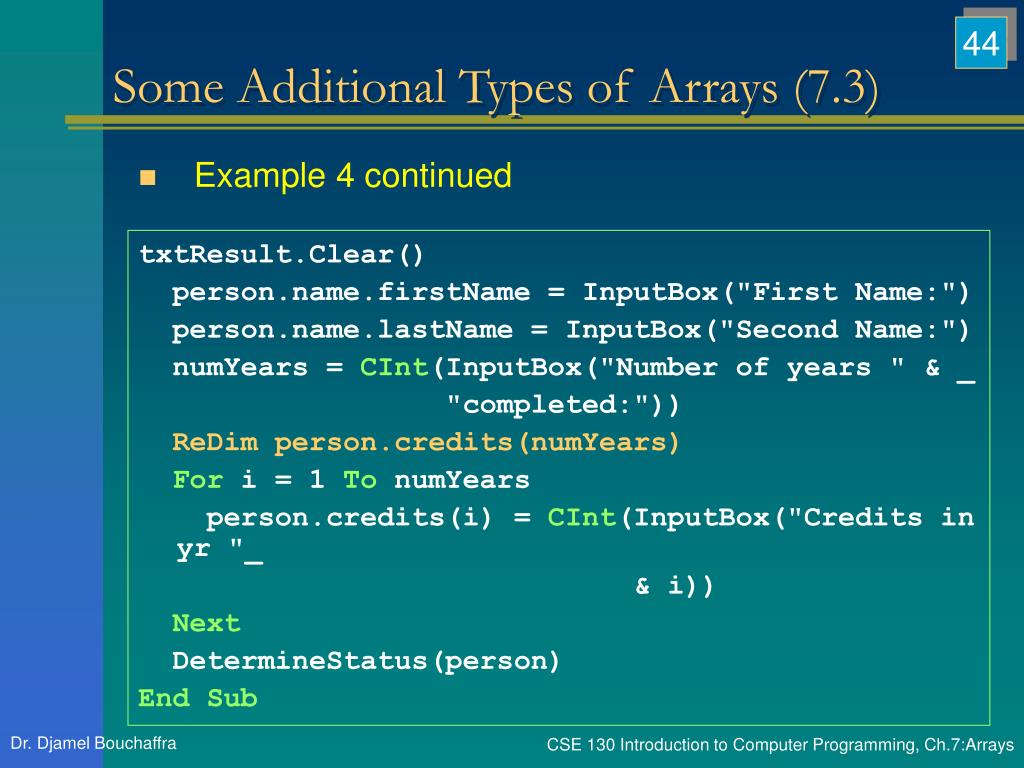 44

Some Additional Types of Arrays (7.3)

Example 4 continued

txtResult.Clear()
  person.name.firstName = InputBox("First Name:")
  person.name.lastName = InputBox("Second Name:")
  numYears = CInt(InputBox("Number of years " & _
                "completed:"))
  ReDim person.credits(numYears)
  For i = 1 To numYears
    person.credits(i) = CInt(InputBox("Credits in yr "_
                              & i))
  Next
  DetermineStatus(person)
End Sub

Dr. Djamel Bouchaffra

CSE 130 Introduction to Computer Programming, Ch.7:Arrays